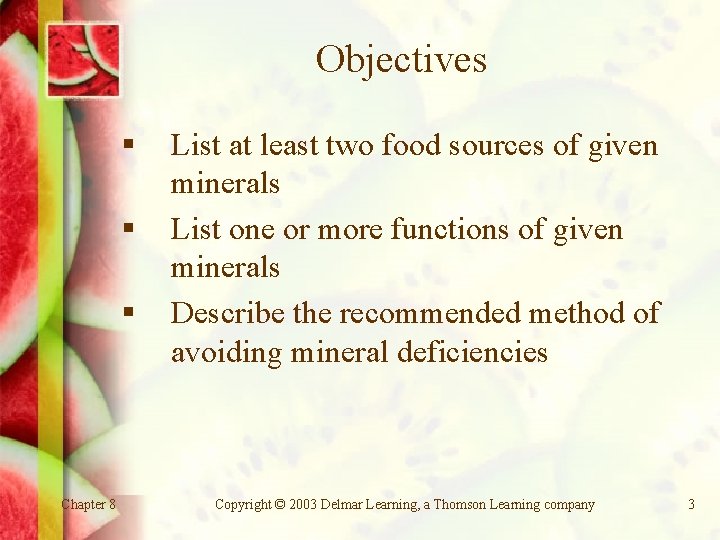 Objectives

▪ List at least two food sources of given minerals

▪ List one or more functions of given minerals

▪ Describe the recommended method of avoiding mineral deficiencies

Chapter 8

Copyright © 2003 Delmar Learning, a Thomson Learning company

3